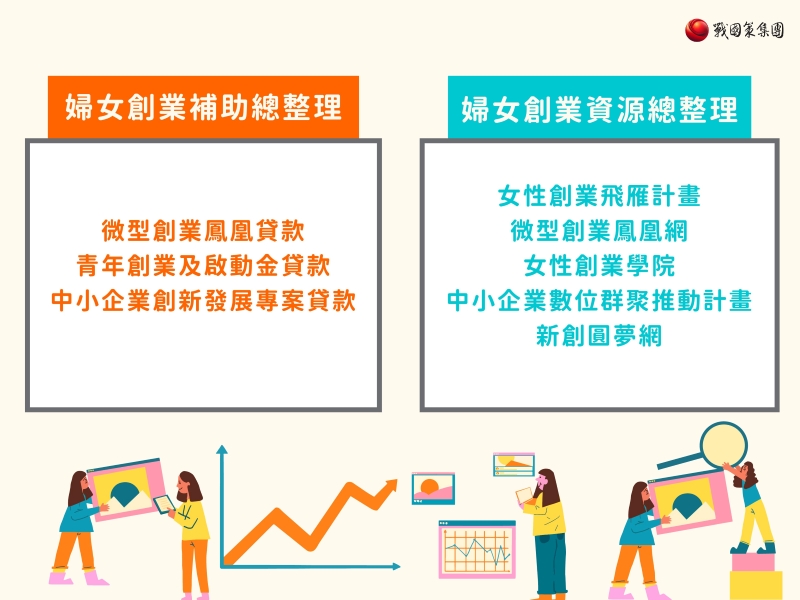 戰國策集團

婦女創業補助總整理

微型創業鳳凰貸款
青年創業及啟動金貸款
中小企業創新發展專案貸款

婦女創業資源總整理

女性創業飛雁計畫
微型創業鳳凰網
女性創業學院
中小企業數位群聚推動計畫
新創圓夢網